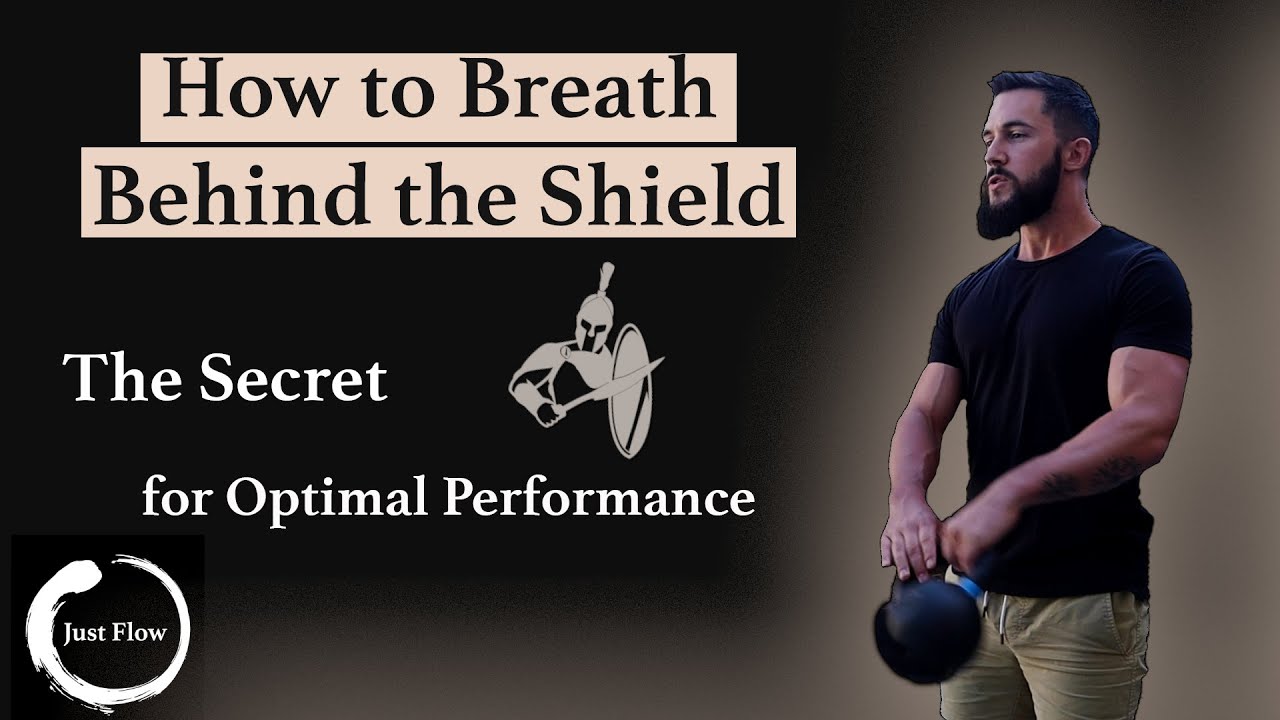 How to Breath
Behind the Shield

The Secret

for Optimal Performance

Just Flow